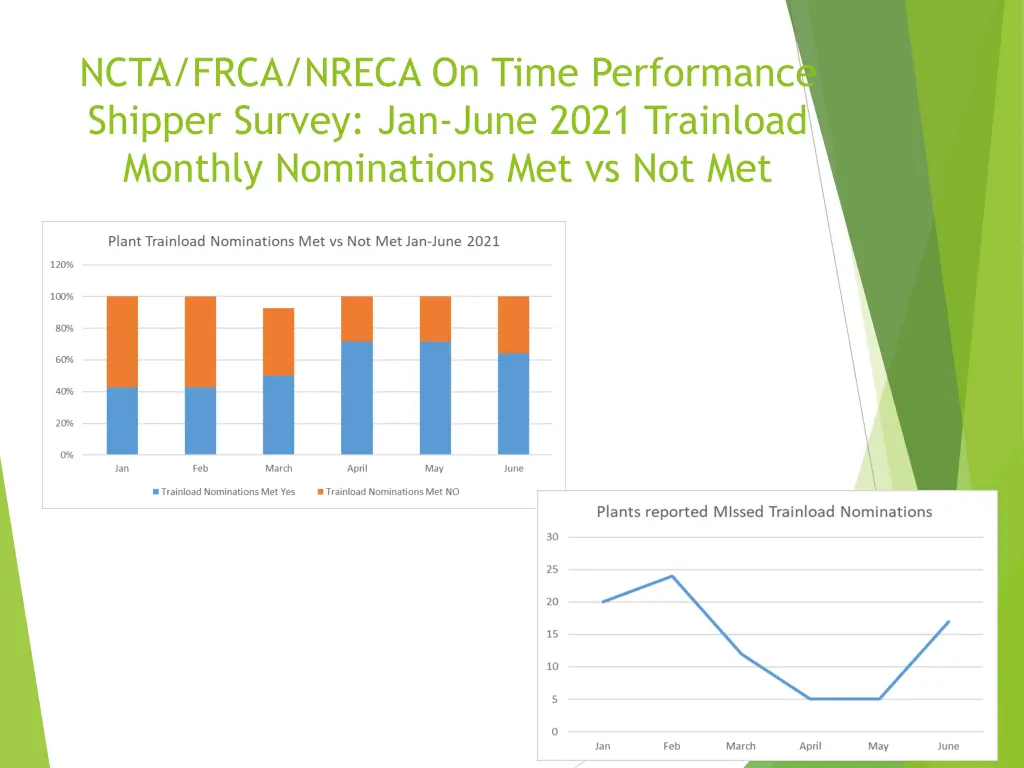 NCTA/FRCA/NRECA On Time Performance Shipper Survey: Jan-June 2021 Trainload Monthly Nominations Met vs Not Met

Plant Trainload Nominations Met vs Not Met Jan-June 2021

120%
100%
80%
60%
40%
20%
0%

Jan Feb March April May June

Trainload Nominations Met Yes Trainload Nominations Met NO

Plants reported MIssed Trainload Nominations

30
25
20
15
10
5
0

Jan Feb March April May June